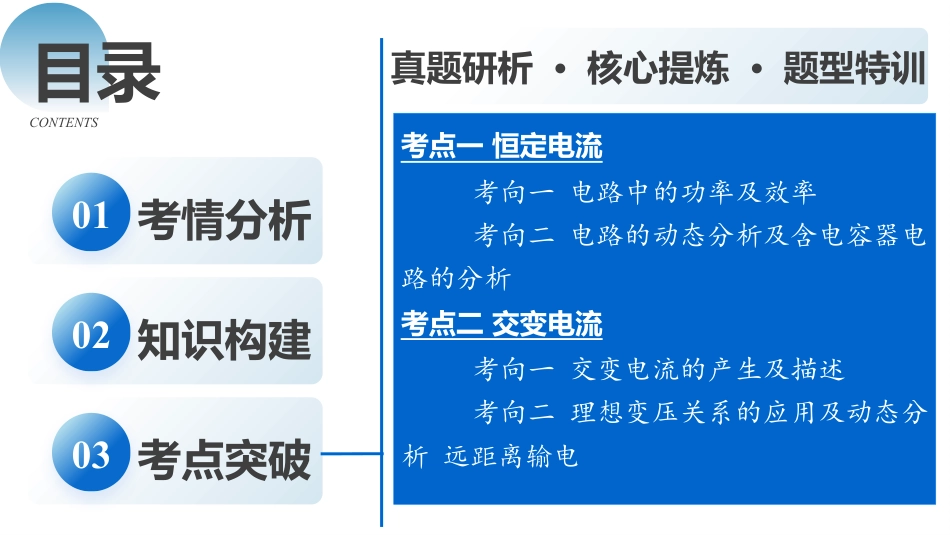 目录
CONTENTS

01 考情分析

02 知识构建

03 考点突破

真题研析 · 核心提炼 · 题型特训

考点一 恒定电流

考向一 电路中的功率及效率

考向二 电路的动态分析及含电容器电路的分析

考点二 交变电流

考向一 交变电流的产生及描述

考向二 理想变压关系的应用及动态分析 远距离输电